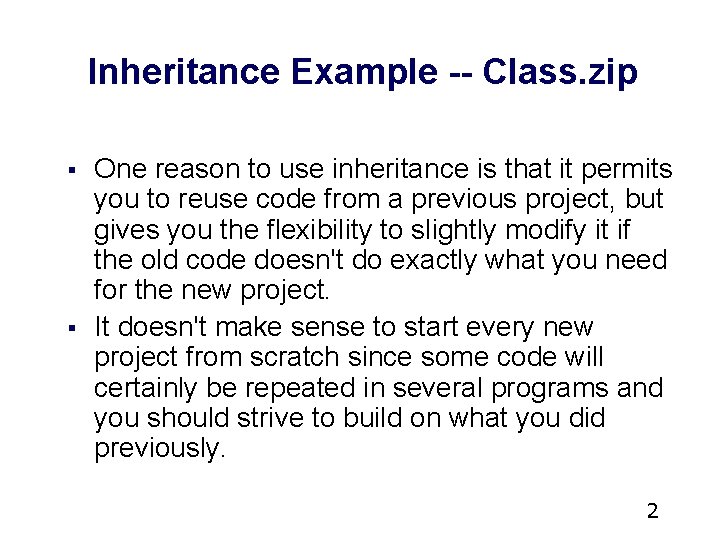 Inheritance Example -- Class.zip

▪ One reason to use inheritance is that it permits you to reuse code from a previous project, but gives you the flexibility to slightly modify it if the old code doesn't do exactly what you need for the new project.

▪ It doesn't make sense to start every new project from scratch since some code will certainly be repeated in several programs and you should strive to build on what you did previously.

2